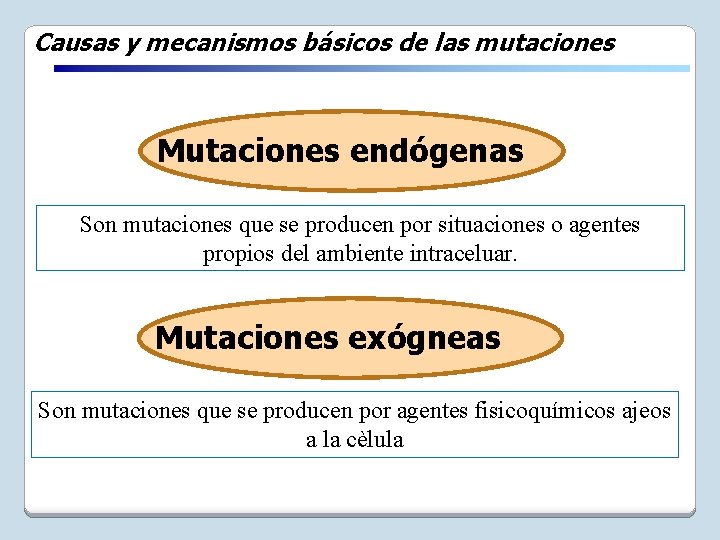 Causas y mecanismos básicos de las mutaciones

Mutaciones endógenas

Son mutaciones que se producen por situaciones o agentes propios del ambiente intraceluar.

Mutaciones exógneas

Son mutaciones que se producen por agentes fisicoquímicos ajeos a la cèlula